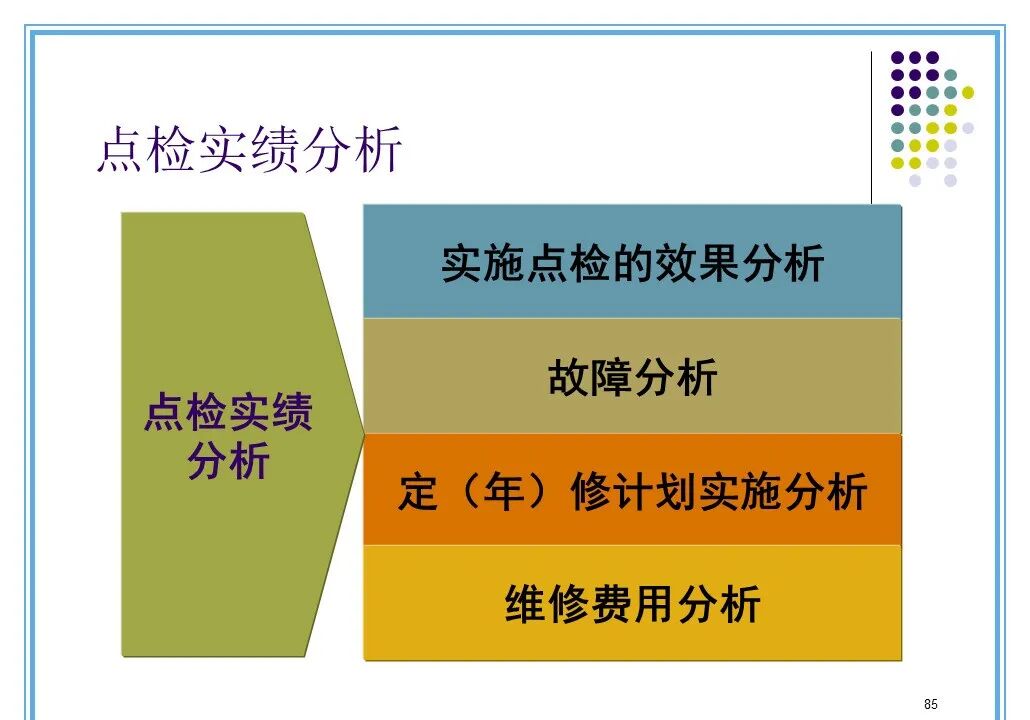 点检实绩分析

点检实绩分析

实施点检的效果分析

故障分析

定（年）修计划实施分析

维修费用分析

85